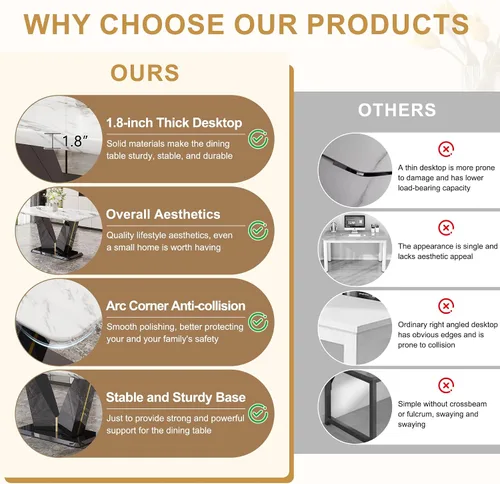 WHY CHOOSE OUR PRODUCTS

OURS

1.8"

1.8-inch Thick Desktop

Solid materials make the dining table sturdy, stable, and durable

Overall Aesthetics

Quality lifestyle aesthetics, even a small home is worth having

Arc Corner Anti-collision

Smooth polishing, better protecting your and your family's safety

Stable and Sturdy Base

Just to provide strong and powerful support for the dining table

OTHERS

A thin desktop is more prone to damage and has lower load-bearing capacity

The appearance is single and lacks aesthetic appeal

Ordinary right angled desktop has obvious edges and is prone to collision

Simple without crossbeam or fulcrum, swaying and swaying